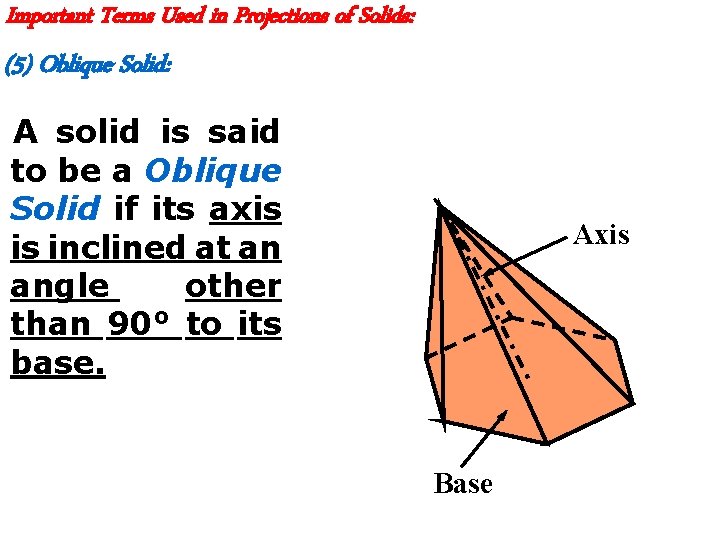 Important Terms Used in Projections of Solids:

(5) Oblique Solid:

A solid is said to be a Oblique Solid if its axis is inclined at an angle other than 90° to its base.

Axis

Base